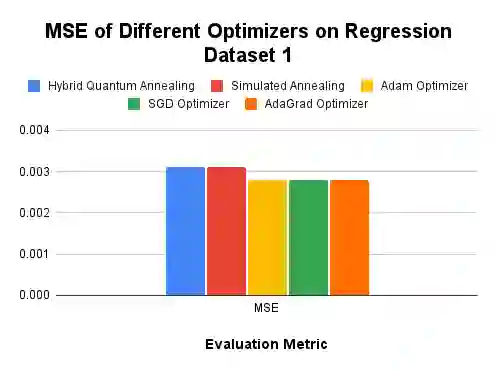 MSE of Different Optimizers on Regression Dataset 1

Hybrid Quantum Annealing
Simulated Annealing
Adam Optimizer
SGD Optimizer
AdaGrad Optimizer

0.004
0.003
0.002
0.001
0.000

MSE

Evaluation Metric